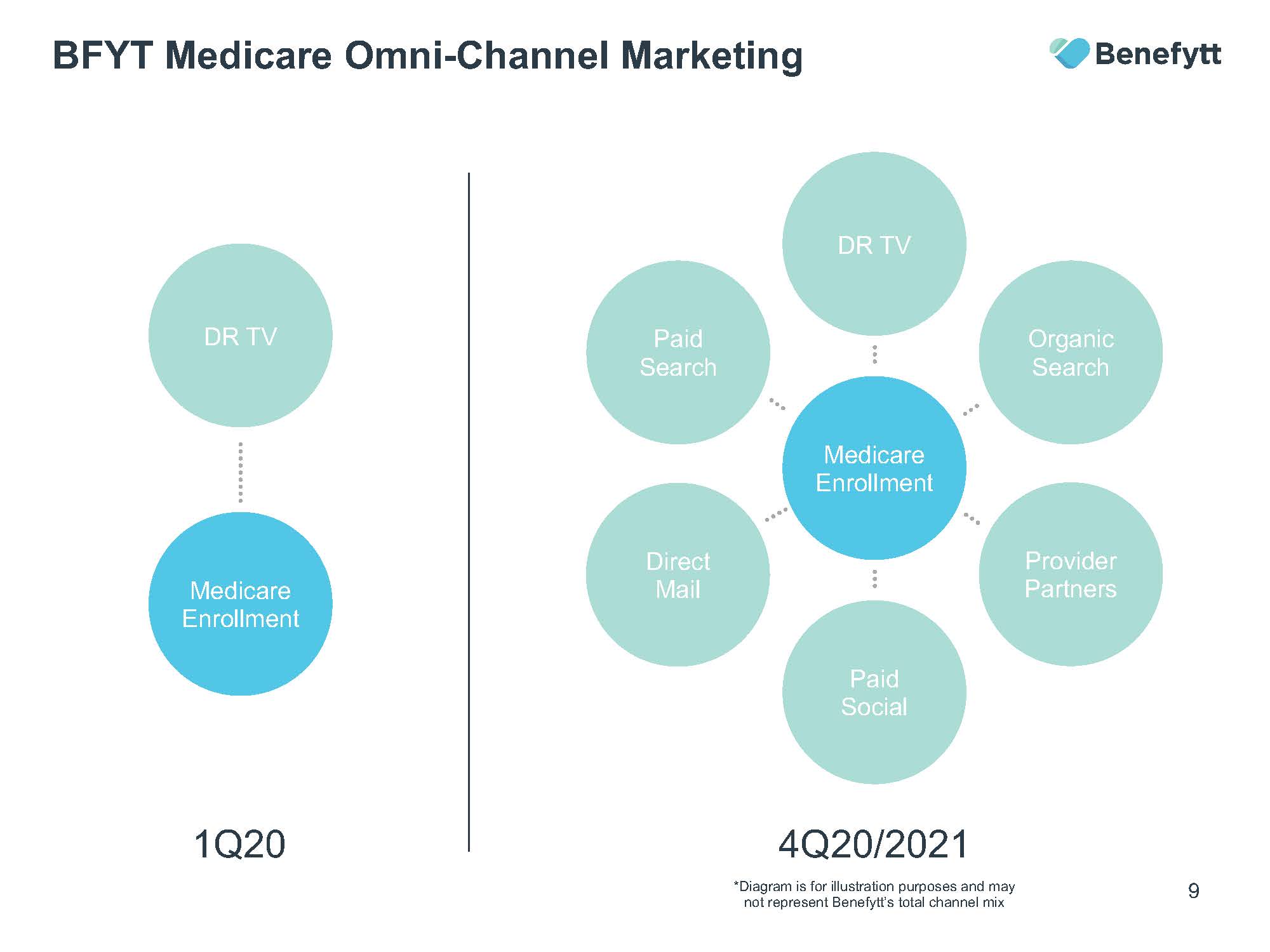 BFYT Medicare Omni-Channel Marketing

Benefytt

DR TV

Medicare Enrollment

1Q20

DR TV

Paid Search

Organic Search

Medicare Enrollment

Direct Mail

Provider Partners

Paid Social

4Q20/2021

*Diagram is for illustration purposes and may not represent Benefytt's total channel mix

9